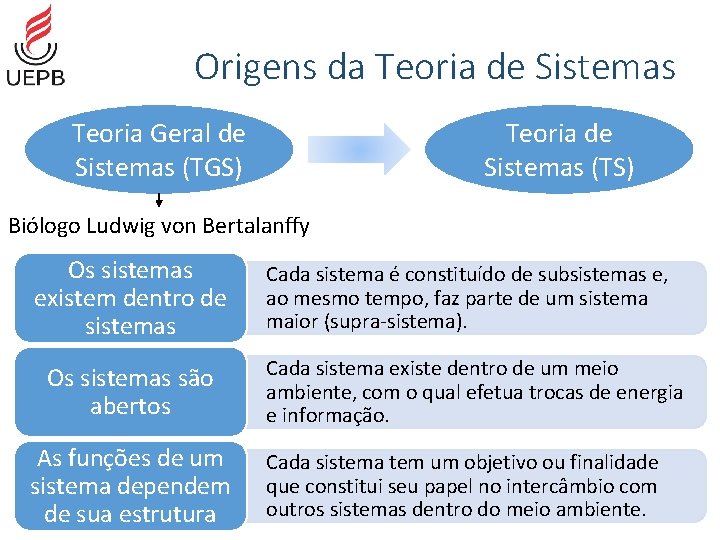 UEPB

Origens da Teoria de Sistemas

Teoria Geral de Sistemas (TGS)

Teoria de Sistemas (TS)

Biólogo Ludwig von Bertalanffy

Os sistemas existem dentro de sistemas

Cada sistema é constituído de subsistemas e, ao mesmo tempo, faz parte de um sistema maior (supra-sistema).

Os sistemas são abertos

Cada sistema existe dentro de um meio ambiente, com o qual efetua trocas de energia e informação.

As funções de um sistema dependem de sua estrutura

Cada sistema tem um objetivo ou finalidade que constitui seu papel no intercâmbio com outros sistemas dentro do meio ambiente.